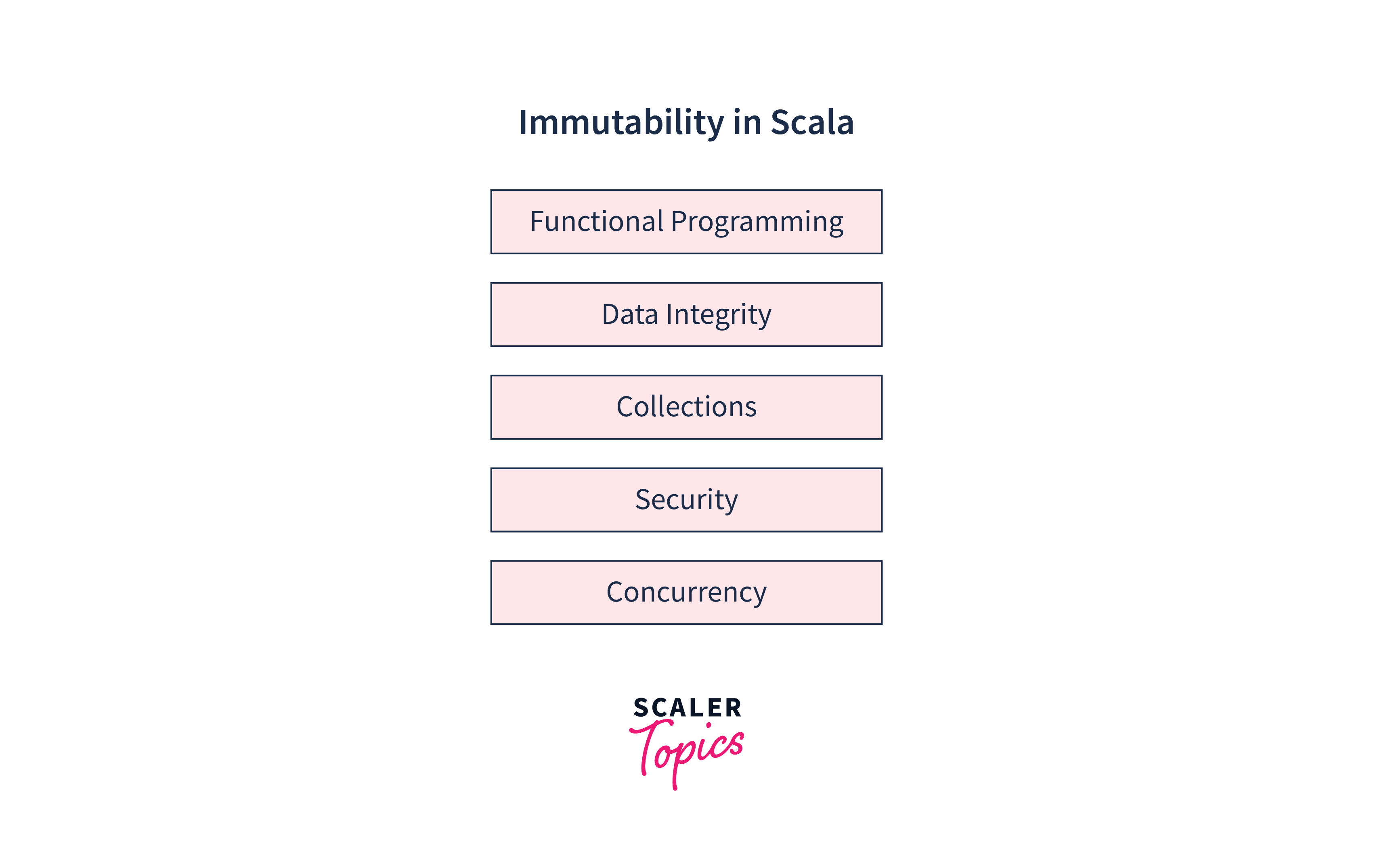 Immutability in Scala

Functional Programming

Data Integrity

Collections

Security

Concurrency

SCALER
Topics